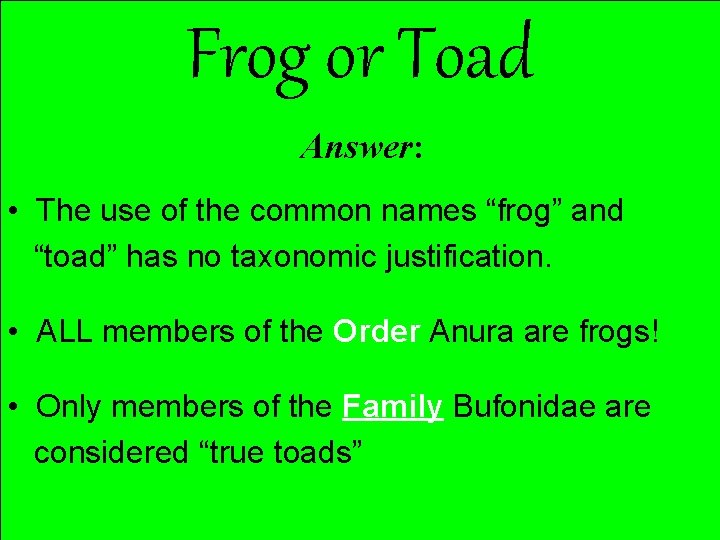 Frog or Toad

Answer:

• The use of the common names “frog” and “toad” has no taxonomic justification.

• ALL members of the Order Anura are frogs!

• Only members of the Family Bufonidae are considered “true toads”